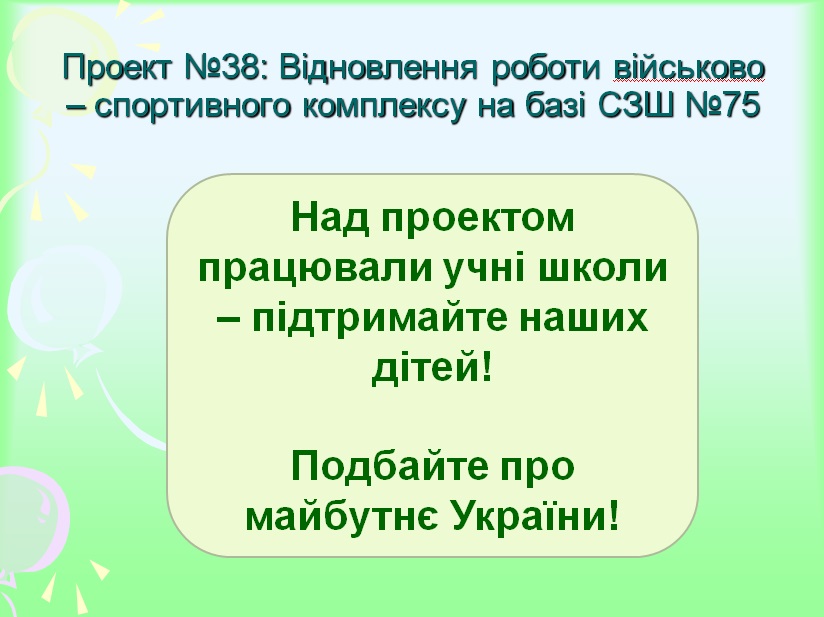 Проект №38: Відновлення роботи військово – спортивного комплексу на базі СЗШ №75

Над проектом працювали учні школи – підтримайте наших дітей!

Подбайте про майбутнє України!